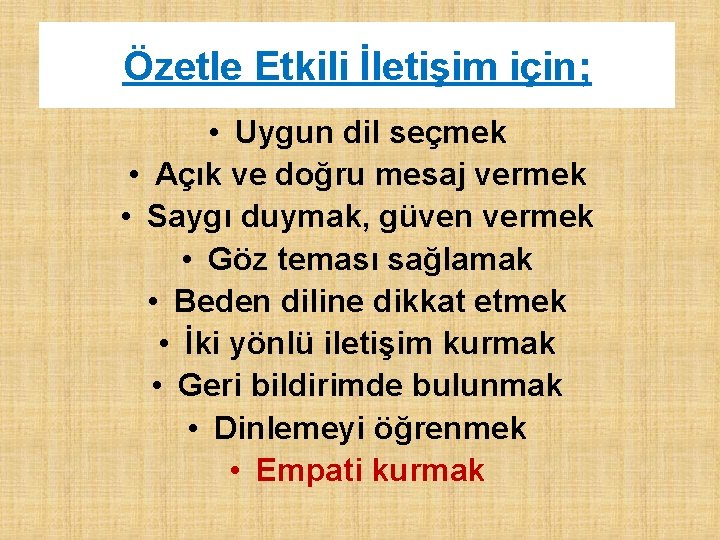 Özetle Etkili İletişim için;

• Uygun dil seçmek
• Açık ve doğru mesaj vermek
• Saygı duymak, güven vermek
• Göz teması sağlamak
• Beden diline dikkat etmek
• İki yönlü iletişim kurmak
• Geri bildirimde bulunmak
• Dinlemeyi öğrenmek
• Empati kurmak